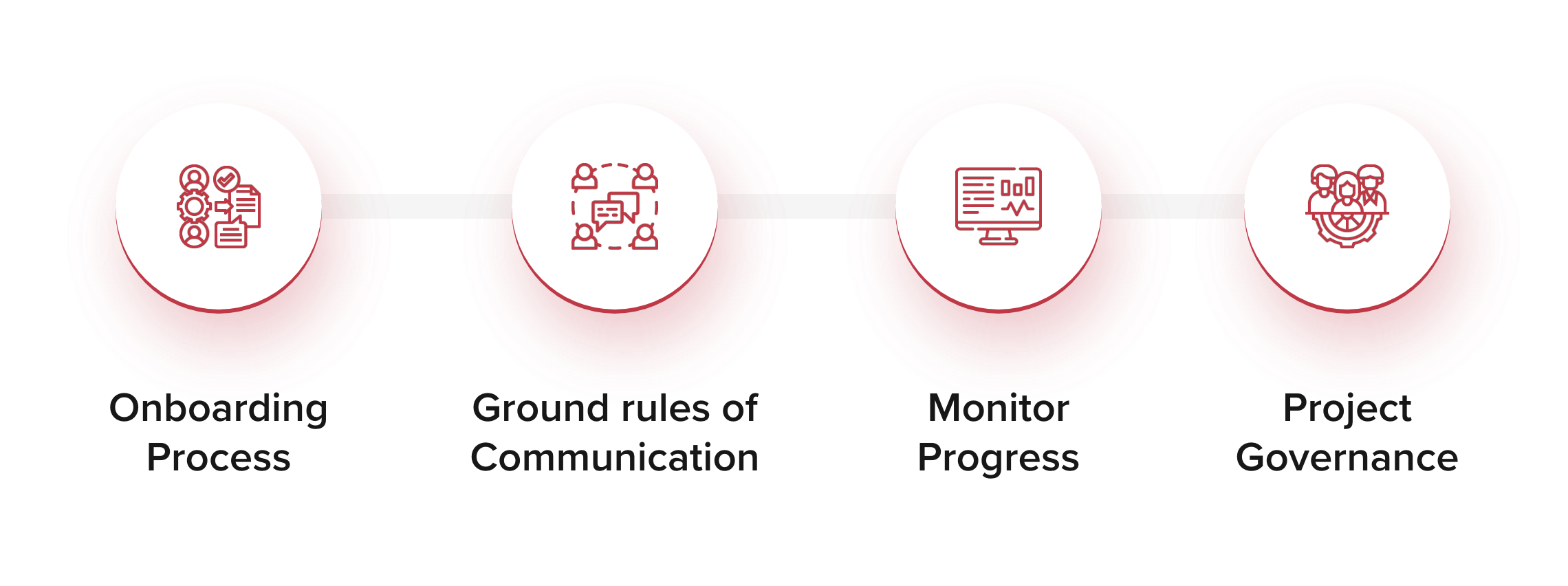 Onboarding Process

Ground rules of Communication

Monitor Progress

Project Governance